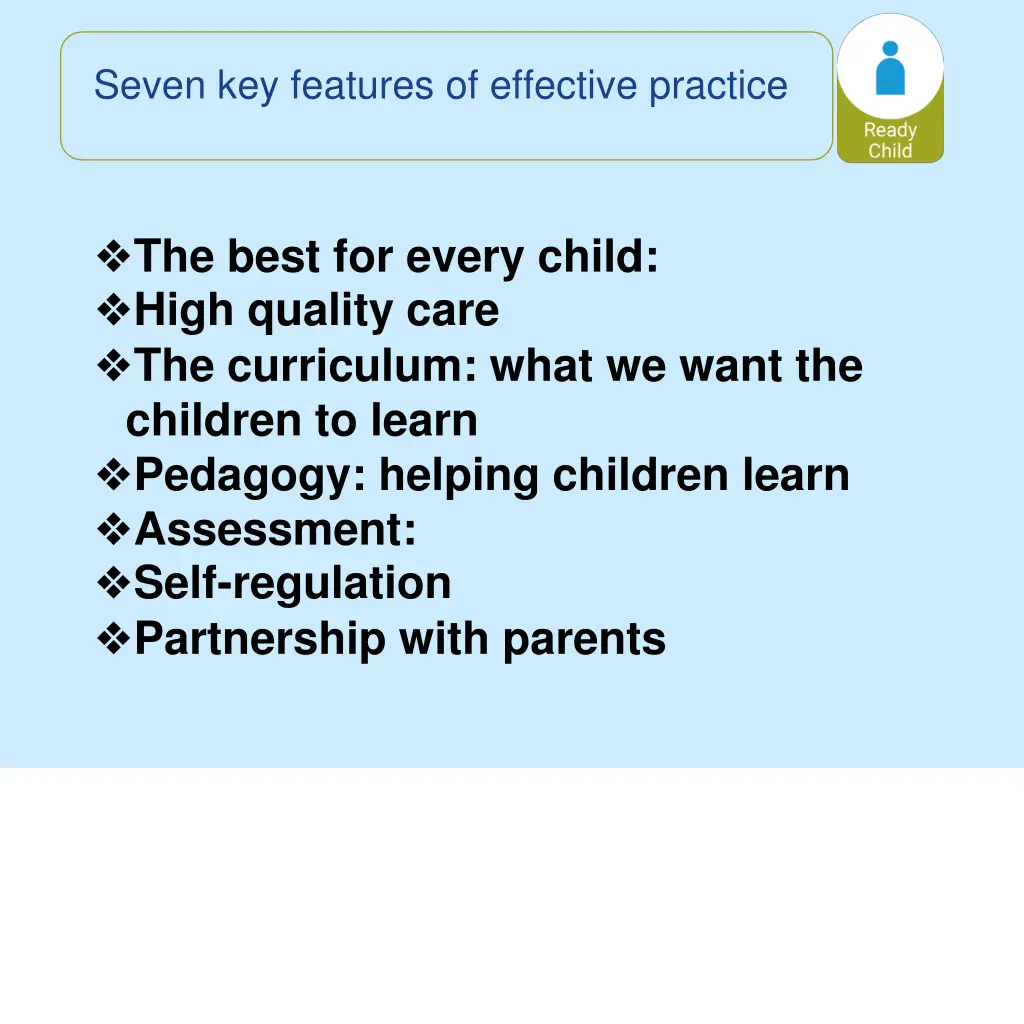 Seven key features of effective practice

Ready Child

❖The best for every child:
❖High quality care
❖The curriculum: what we want the children to learn
❖Pedagogy: helping children learn
❖Assessment:
❖Self-regulation
❖Partnership with parents